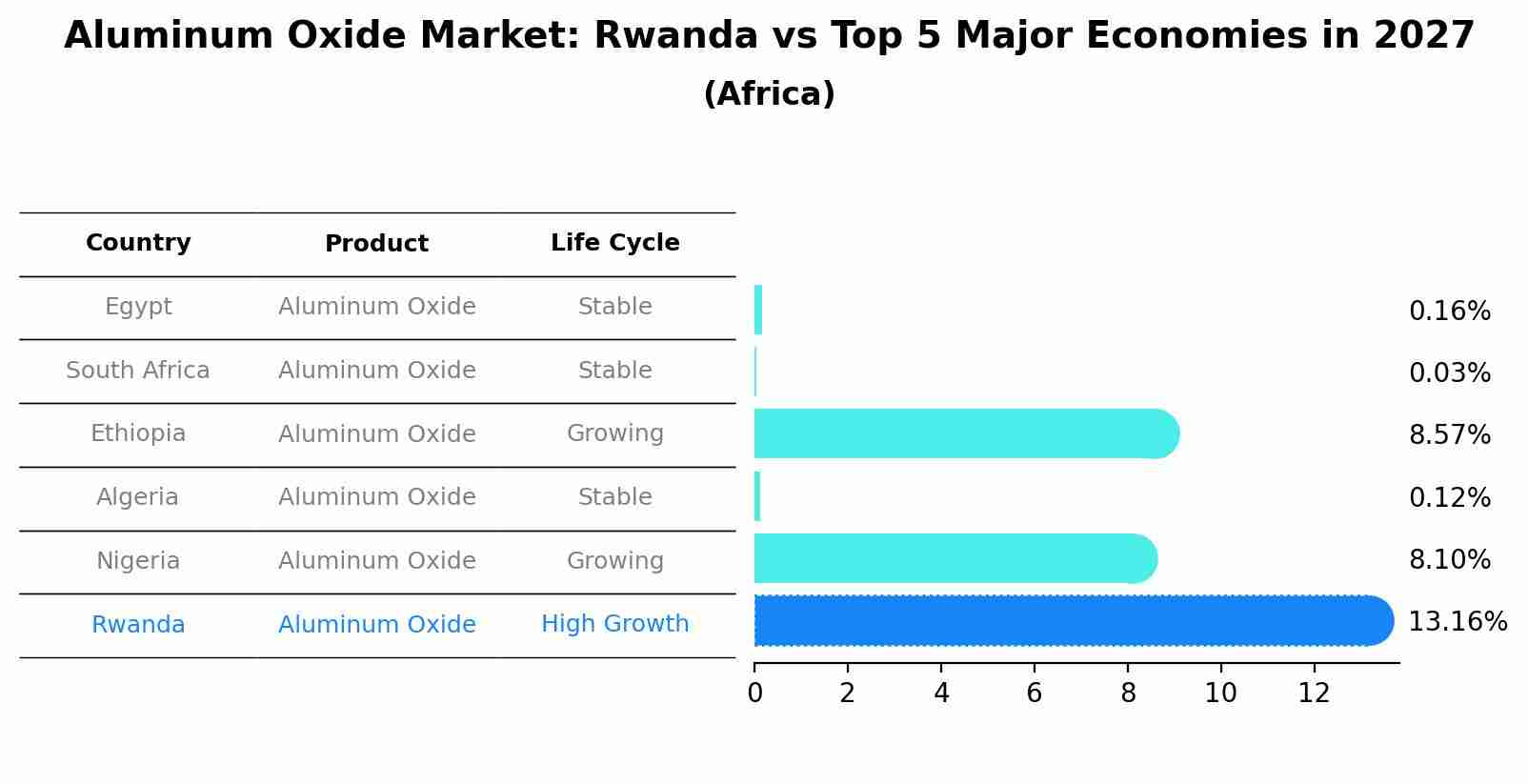 Aluminum Oxide Market: Rwanda vs Top 5 Major Economies in 2027
(Africa)

| Country | Product | Life Cycle |
|---|---|---|
| Egypt | Aluminum Oxide | Stable |
| South Africa | Aluminum Oxide | Stable |
| Ethiopia | Aluminum Oxide | Growing |
| Algeria | Aluminum Oxide | Stable |
| Nigeria | Aluminum Oxide | Growing |
| Rwanda | Aluminum Oxide | High Growth |

0.16%
0.03%
8.57%
0.12%
8.10%
13.16%

0 2 4 6 8 10 12